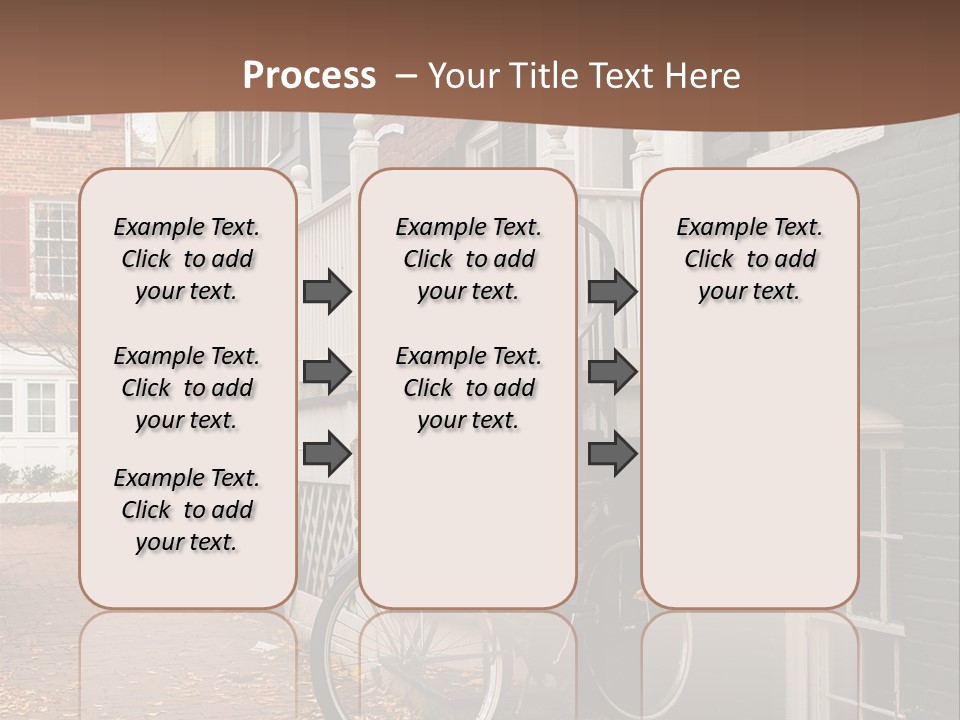 Process – Your Title Text Here

Example Text. Click to add your text.

Example Text. Click to add your text.

Example Text. Click to add your text.

Example Text. Click to add your text.

Example Text. Click to add your text.

Example Text. Click to add your text.